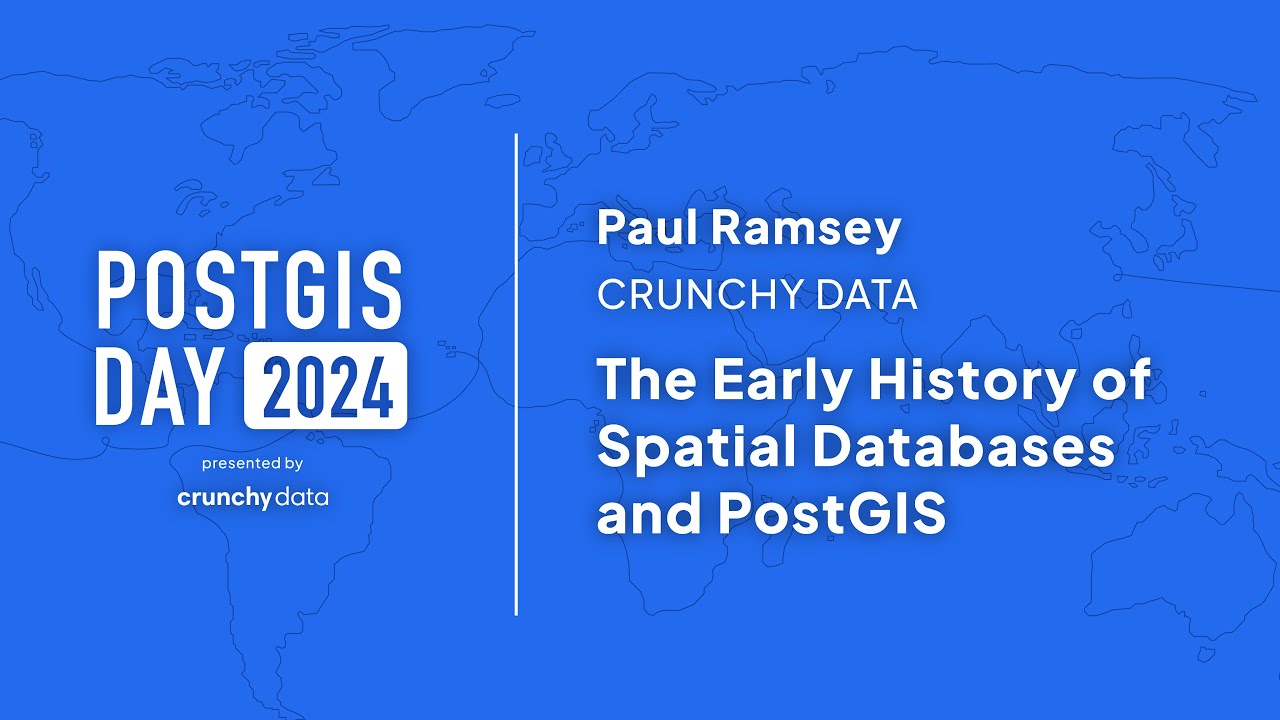 POSTGIS DAY 2024

presented by

crunchy data

Paul Ramsey

CRUNCHY DATA

The Early History of Spatial Databases and PostGIS